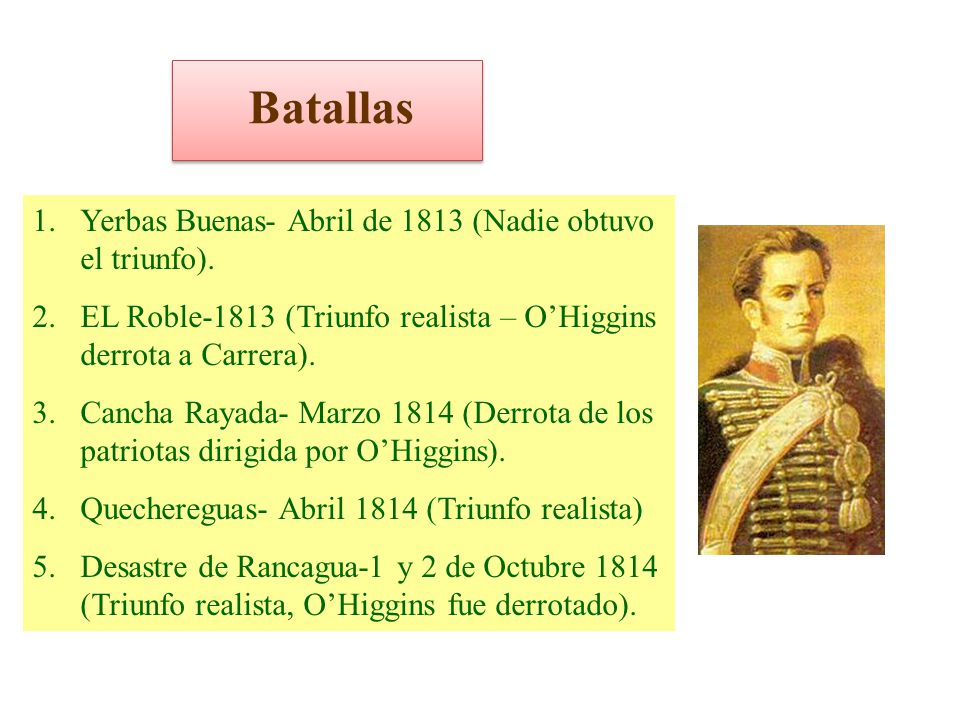 Batallas

1. Yerbas Buenas- Abril de 1813 (Nadie obtuvo el triunfo).
2. EL Roble-1813 (Triunfo realista – O’Higgins derrota a Carrera).
3. Cancha Rayada- Marzo 1814 (Derrota de los patriotas dirigida por O’Higgins).
4. Quechereguas- Abril 1814 (Triunfo realista)
5. Desastre de Rancagua-1 y 2 de Octubre 1814 (Triunfo realista, O’Higgins fue derrotado).